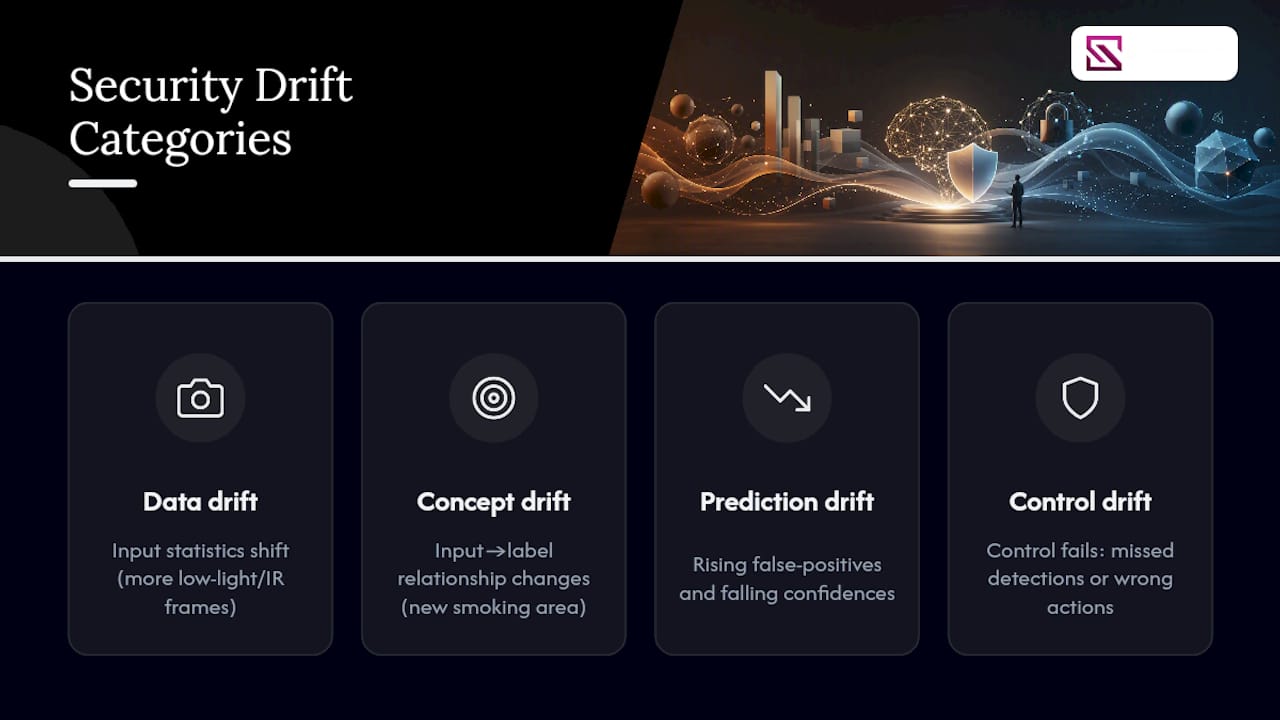 Security Drift Categories

Data drift

Input statistics shift (more low-light/IR frames)

Concept drift

Input→label relationship changes (new smoking area)

Prediction drift

Rising false-positives and falling confidences

Control drift

Control fails: missed detections or wrong actions